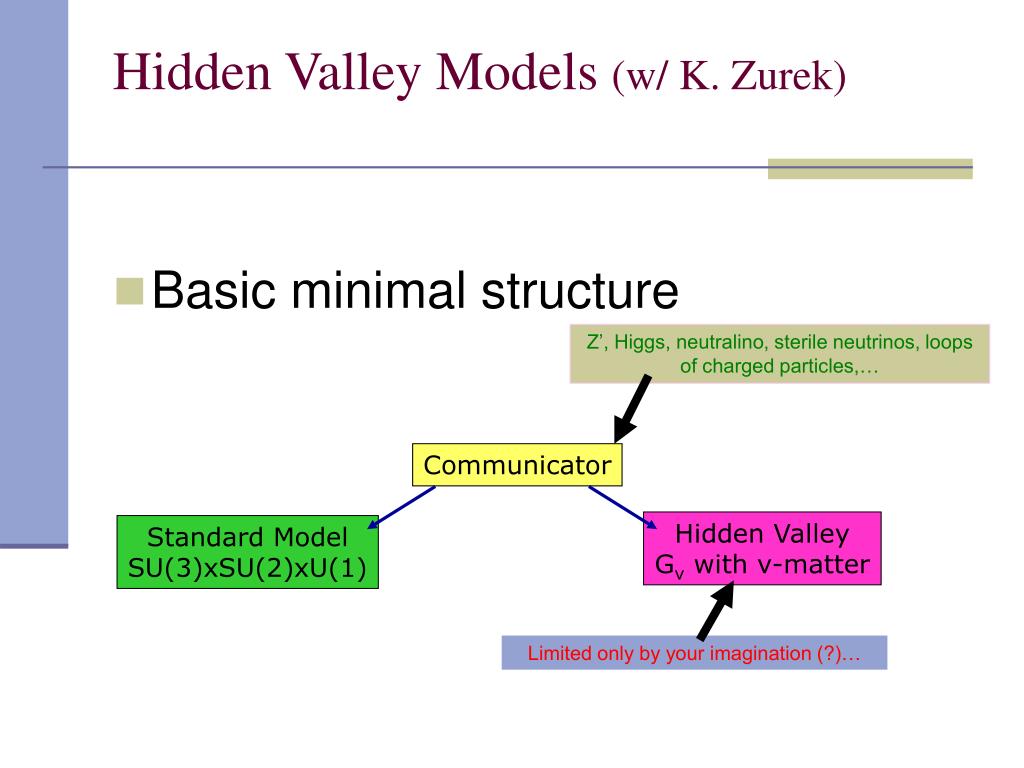 Hidden Valley Models (w/ K. Zurek)

Basic minimal structure

Z', Higgs, neutralino, sterile neutrinos, loops of charged particles,…

Communicator

Standard Model
SU(3)xSU(2)xU(1)

Hidden Valley
$G_v$ with v-matter

Limited only by your imagination (?)…